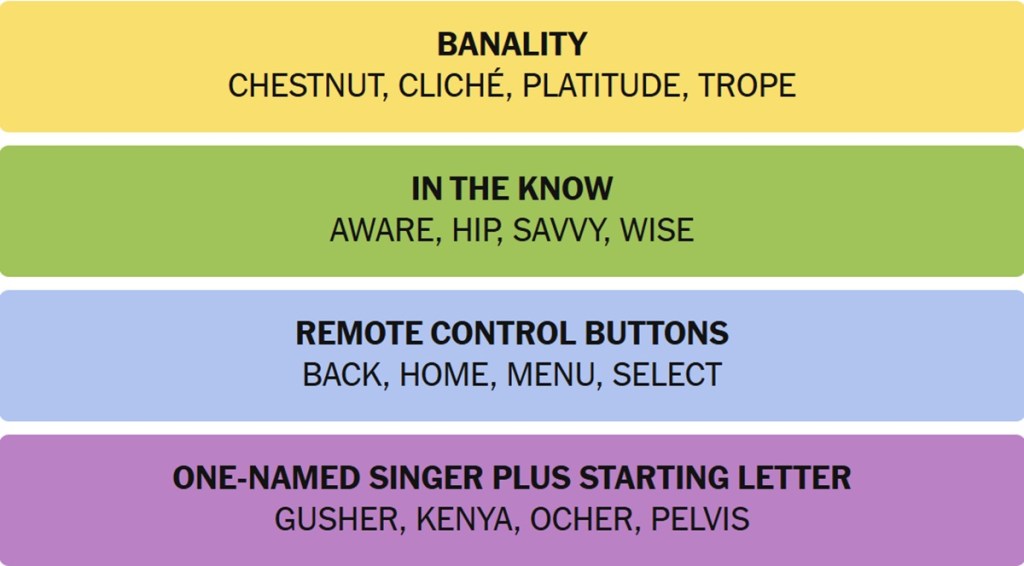 BANALITY
CHESTNUT, CLICHÉ, PLATITUDE, TROPE

IN THE KNOW
AWARE, HIP, SAVVY, WISE

REMOTE CONTROL BUTTONS
BACK, HOME, MENU, SELECT

ONE-NAMED SINGER PLUS STARTING LETTER
GUSHER, KENYA, OCHER, PELVIS